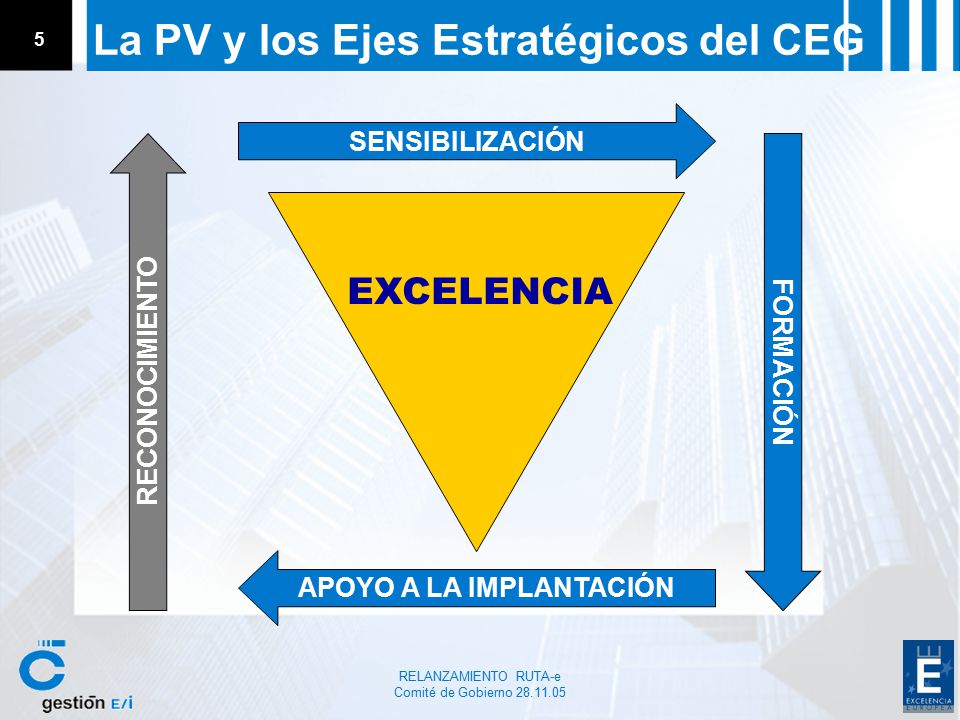 5

La PV y los Ejes Estratégicos del CEG

SENSIBILIZACIÓN

RECONOCIMIENTO

EXCELENCIA

FORMACIÓN

APOYO A LA IMPLANTACIÓN

gestión E/i

RELANZAMIENTO RUTA-e
Comité de Gobierno 28.11.05

E
EXCELENCIA
EUROPEA